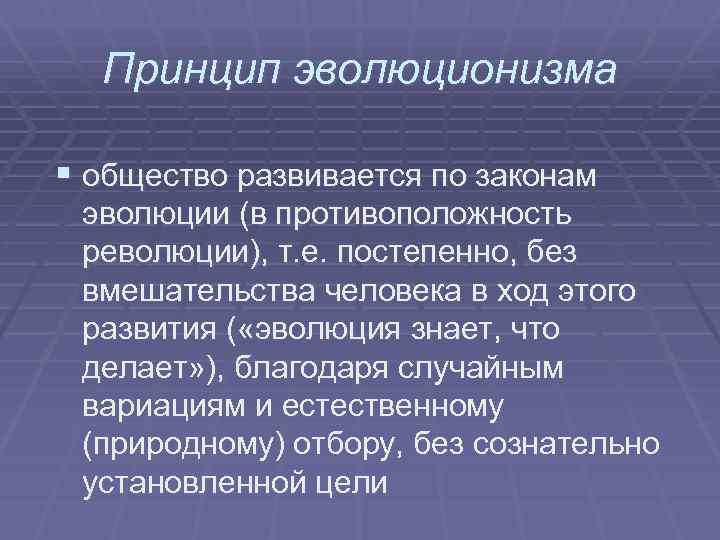 Принцип эволюционизма

общество развивается по законам эволюции (в противоположность революции), т.е. постепенно, без вмешательства человека в ход этого развития («эволюция знает, что делает»), благодаря случайным вариациям и естественному (природному) отбору, без сознательно установленной цели